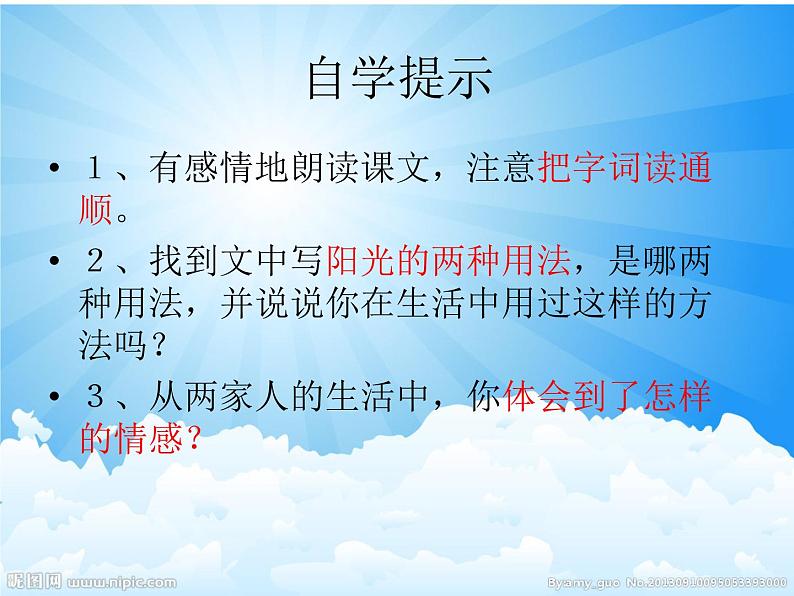 自学提示

• １、有感情地朗读课文，注意把字词读通顺。

• ２、找到文中写阳光的两种用法，是哪两种用法，并说说你在生活中用过这样的方法吗？

• ３、从两家人的生活中，你体会到了怎样的情感？

昵图网 www.nipic.com

By:amy_guo No.20130910095053393000